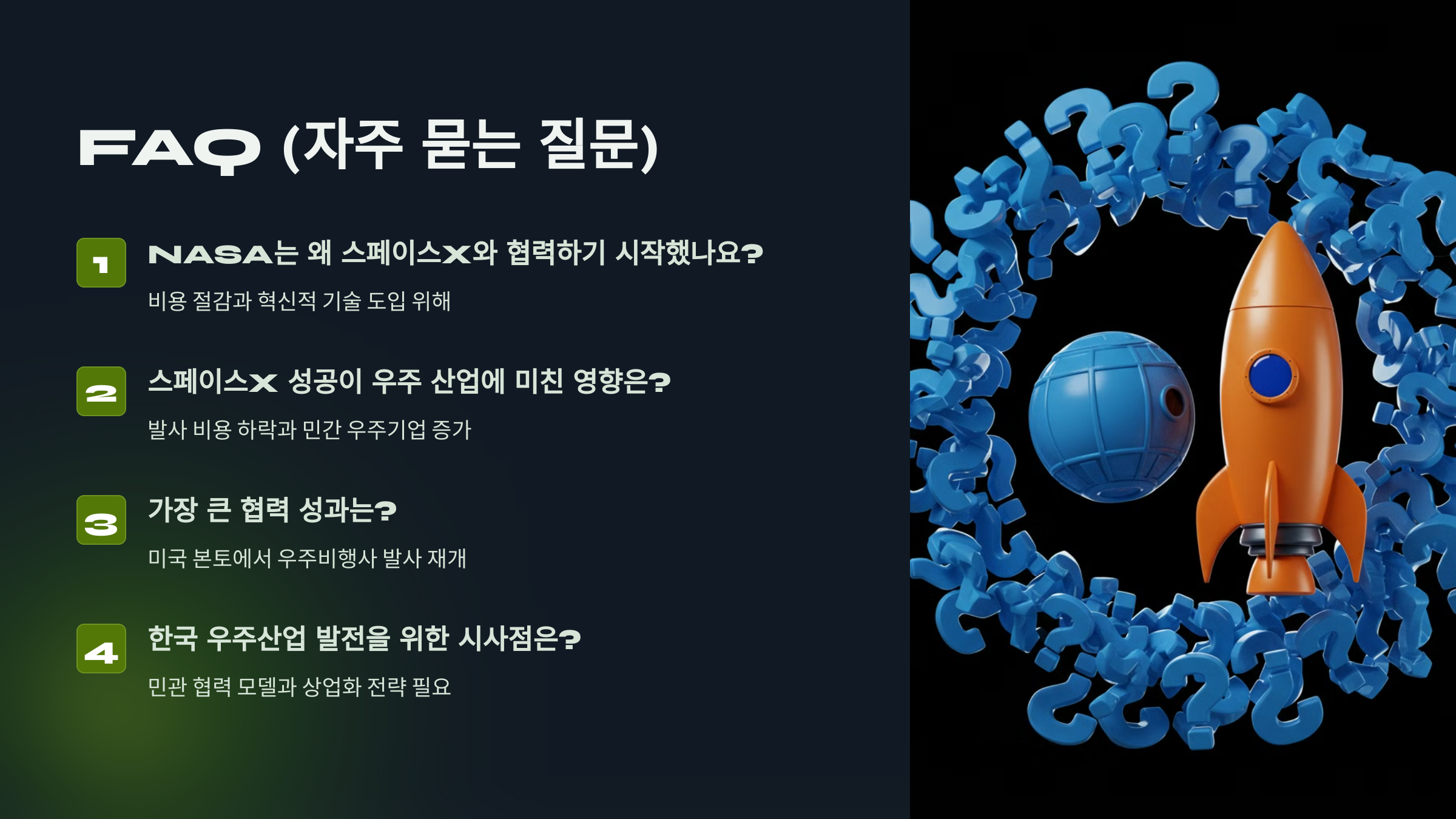 FAQ (자주 묻는 질문)

1

NASA는 왜 스페이스X와 협력하기 시작했나요?

비용 절감과 혁신적 기술 도입 위해

2

스페이스X 성공이 우주 산업에 미친 영향은?

발사 비용 하락과 민간 우주기업 증가

3

가장 큰 협력 성과는?

미국 본토에서 우주비행사 발사 재개

4

한국 우주산업 발전을 위한 시사점은?

민관 협력 모델과 상업화 전략 필요